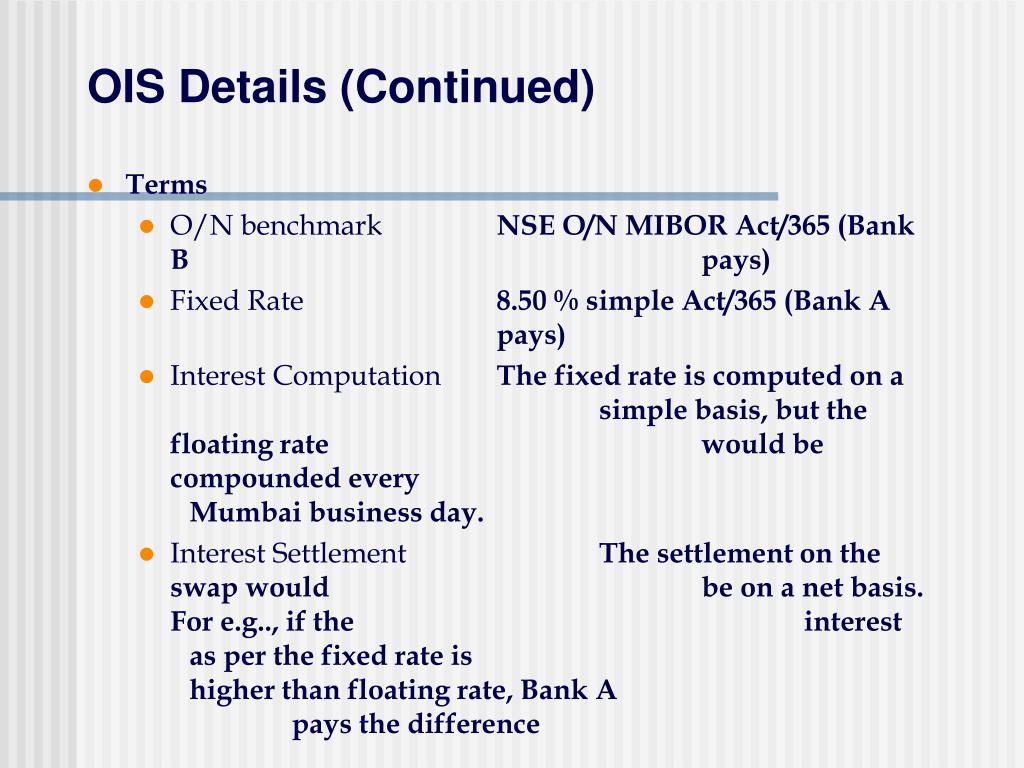 OIS Details (Continued)

Terms

O/N benchmark NSE O/N MIBOR Act/365 (Bank B pays)

Fixed Rate 8.50 % simple Act/365 (Bank A pays)

Interest Computation The fixed rate is computed on a simple basis, but the floating rate would be compounded every Mumbai business day.

Interest Settlement The settlement on the swap would be on a net basis. For e.g.., if the interest as per the fixed rate is higher than floating rate, Bank A pays the difference